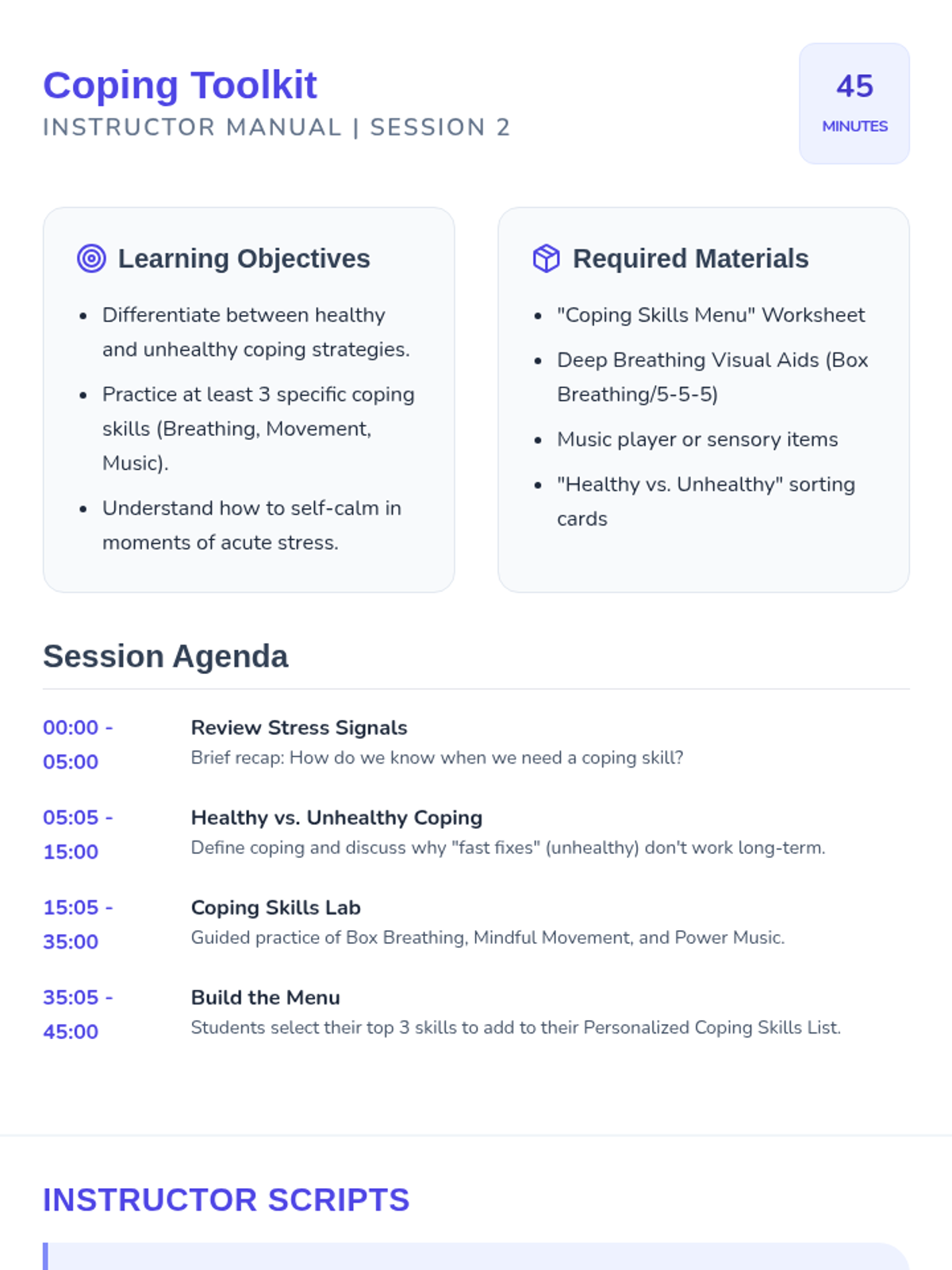 Coping Toolkit
INSTRUCTOR MANUAL | SESSION 2

45
MINUTES

Learning Objectives

- Differentiate between healthy and unhealthy coping strategies.
- Practice at least 3 specific coping skills (Breathing, Movement, Music).
- Understand how to self-calm in moments of acute stress.

Required Materials

- "Coping Skills Menu" Worksheet
- Deep Breathing Visual Aids (Box Breathing/5-5-5)
- Music player or sensory items
- "Healthy vs. Unhealthy" sorting cards

Session Agenda

00:00 - 05:00
Review Stress Signals
Brief recap: How do we know when we need a coping skill?

05:05 - 15:00
Healthy vs. Unhealthy Coping
Define coping and discuss why "fast fixes" (unhealthy) don't work long-term.

15:05 - 35:00
Coping Skills Lab
Guided practice of Box Breathing, Mindful Movement, and Power Music.

35:05 - 45:00
Build the Menu
Students select their top 3 skills to add to their Personalized Coping Skills List.

INSTRUCTOR SCRIPTS